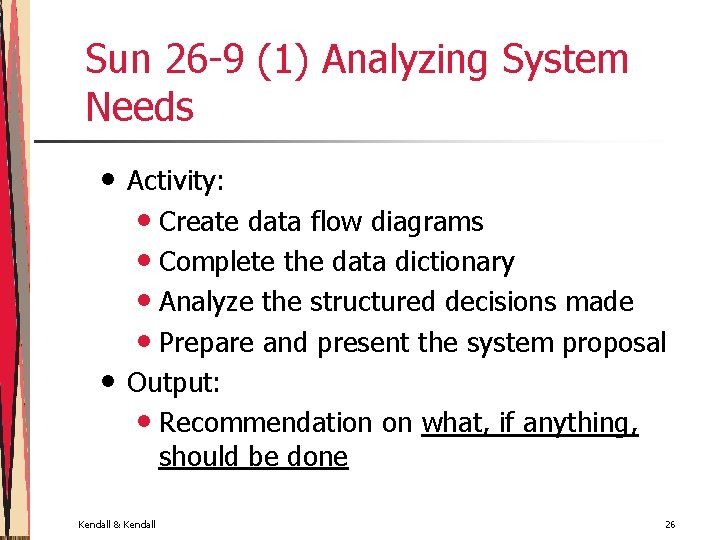 Sun 26-9 (1) Analyzing System Needs

• Activity:
  • Create data flow diagrams
  • Complete the data dictionary
  • Analyze the structured decisions made
  • Prepare and present the system proposal
• Output:
  • Recommendation on what, if anything, should be done

Kendall & Kendall

26